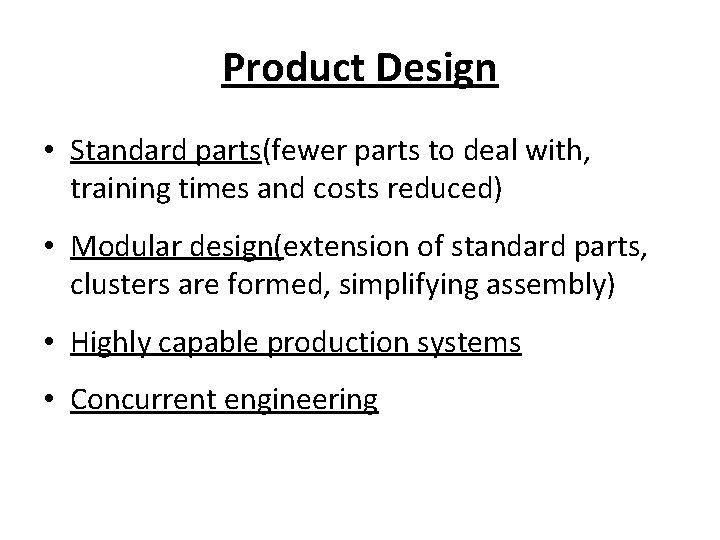 Product Design

• Standard parts(fewer parts to deal with, training times and costs reduced)

• Modular design(extension of standard parts, clusters are formed, simplifying assembly)

• Highly capable production systems

• Concurrent engineering